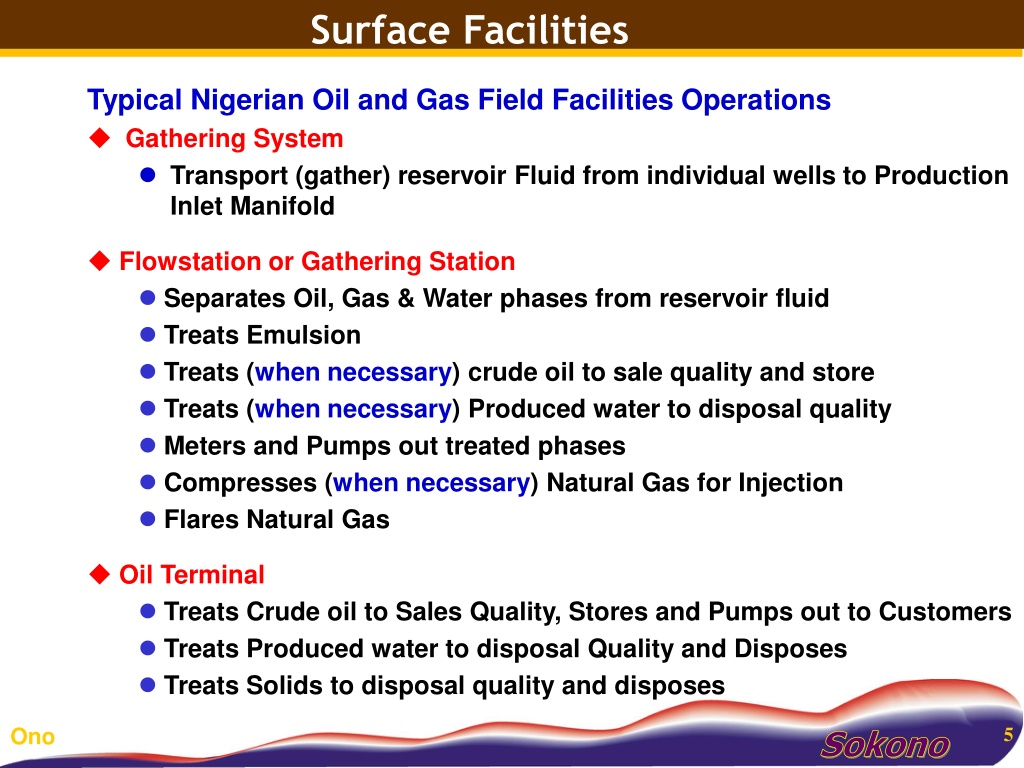 Surface Facilities

Typical Nigerian Oil and Gas Field Facilities Operations

◆ Gathering System

● Transport (gather) reservoir Fluid from individual wells to Production Inlet Manifold

◆ Flowstation or Gathering Station

● Separates Oil, Gas & Water phases from reservoir fluid

● Treats Emulsion

● Treats (when necessary) crude oil to sale quality and store

● Treats (when necessary) Produced water to disposal quality

● Meters and Pumps out treated phases

● Compresses (when necessary) Natural Gas for Injection

● Flares Natural Gas

◆ Oil Terminal

● Treats Crude oil to Sales Quality, Stores and Pumps out to Customers

● Treats Produced water to disposal Quality and Disposes

● Treats Solids to disposal quality and disposes

Ono

Sokono

5